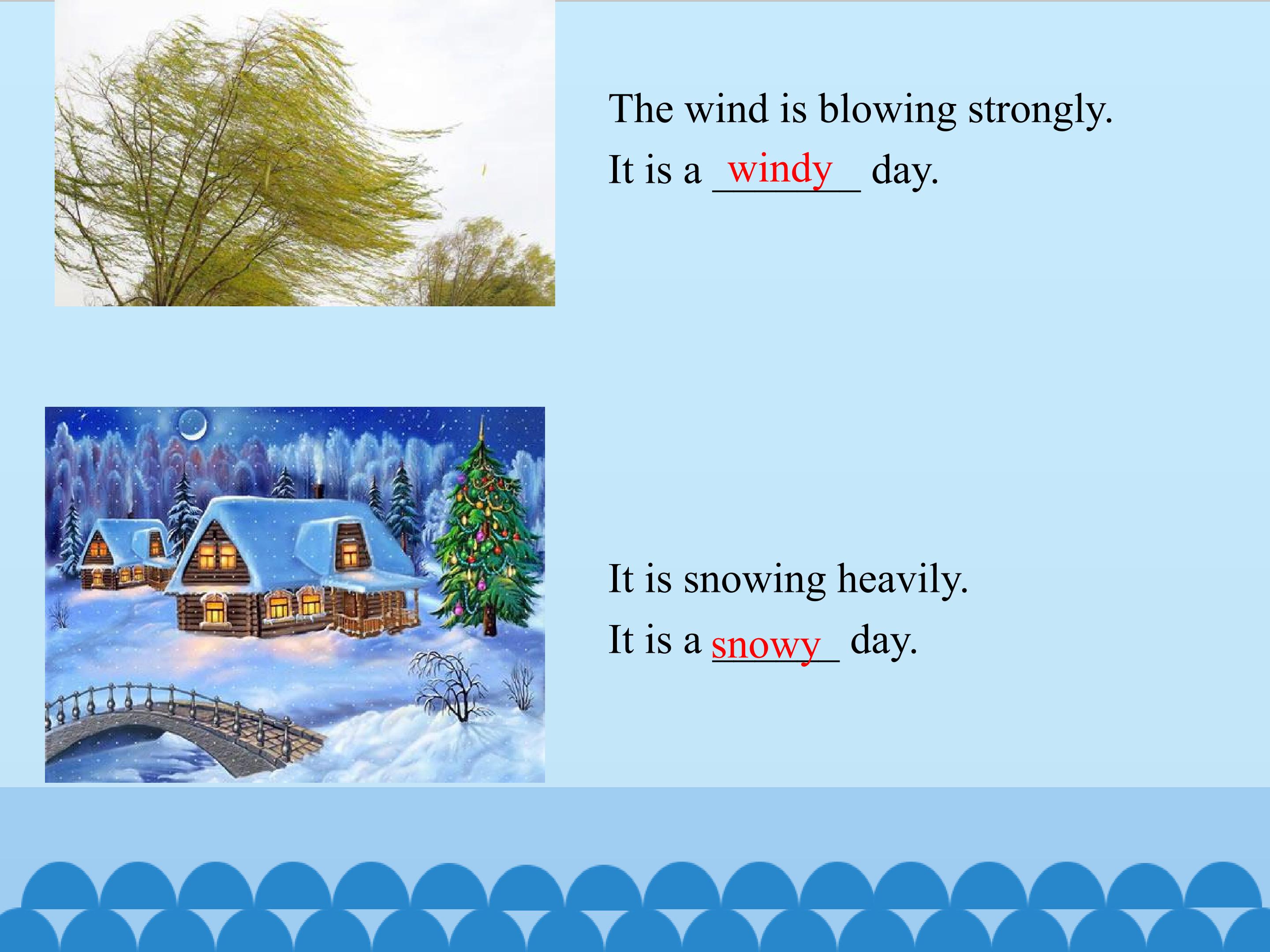 The wind is blowing strongly.
It is a windy day.

It is snowing heavily.
It is a snowy day.